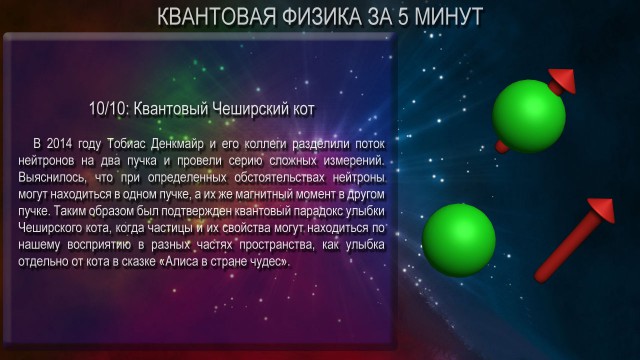 КВАНТОВАЯ ФИЗИКА ЗА 5 МИНУТ

10/10: Квантовый Чеширский кот

В 2014 году Тобиас Денкмайр и его коллеги разделили поток нейтронов на два пучка и провели серию сложных измерений. Выяснилось, что при определенных обстоятельствах нейтроны могут находиться в одном пучке, а их же магнитный момент в другом пучке. Таким образом был подтвержден квантовый парадокс улыбки Чеширского кота, когда частицы и их свойства могут находиться по нашему восприятию в разных частях пространства, как улыбка отдельно от кота в сказке «Алиса в стране чудес».